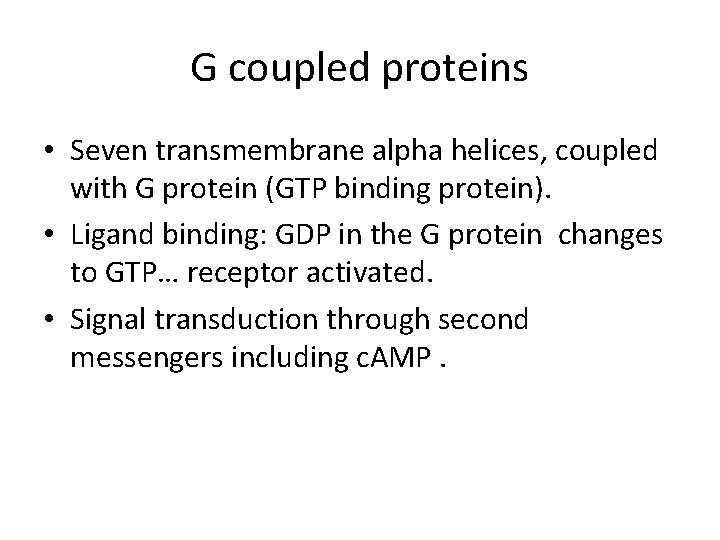 G coupled proteins

• Seven transmembrane alpha helices, coupled with G protein (GTP binding protein).

• Ligand binding: GDP in the G protein changes to GTP… receptor activated.

• Signal transduction through second messengers including cAMP .